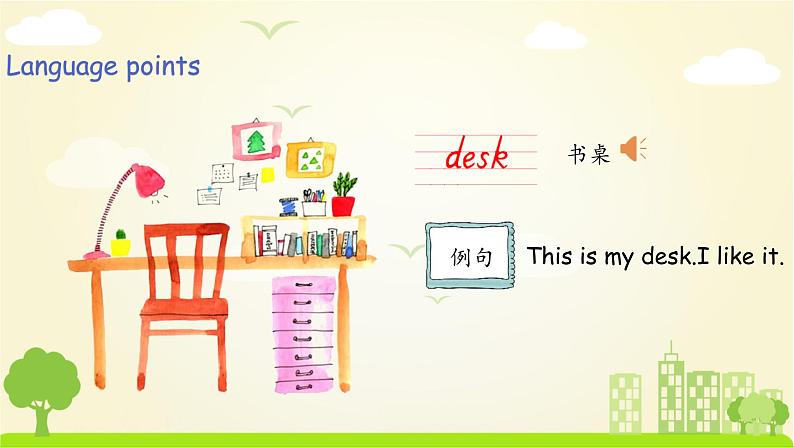 Language points

desk

书桌

例句

This is my desk.I like it.